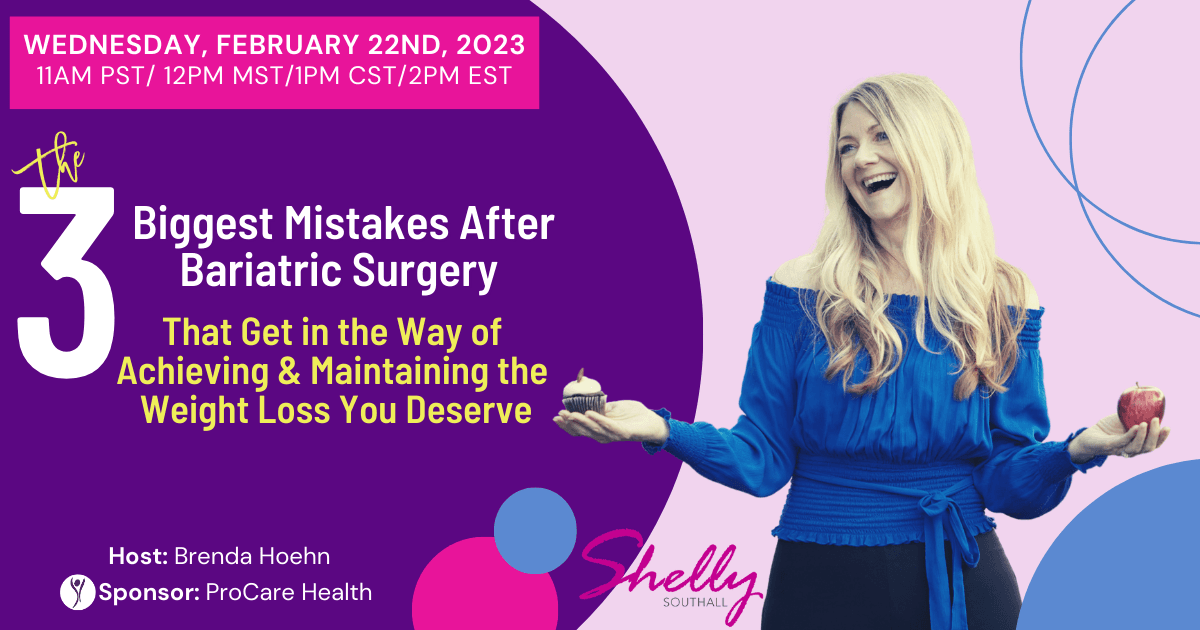 WEDNESDAY, FEBRUARY 22ND, 2023
11AM PST/ 12PM MST/1PM CST/2PM EST

the 3 Biggest Mistakes After Bariatric Surgery

That Get in the Way of Achieving & Maintaining the Weight Loss You Deserve

Host: Brenda Hoehn
Sponsor: ProCare Health

Shelly SOUTHALL